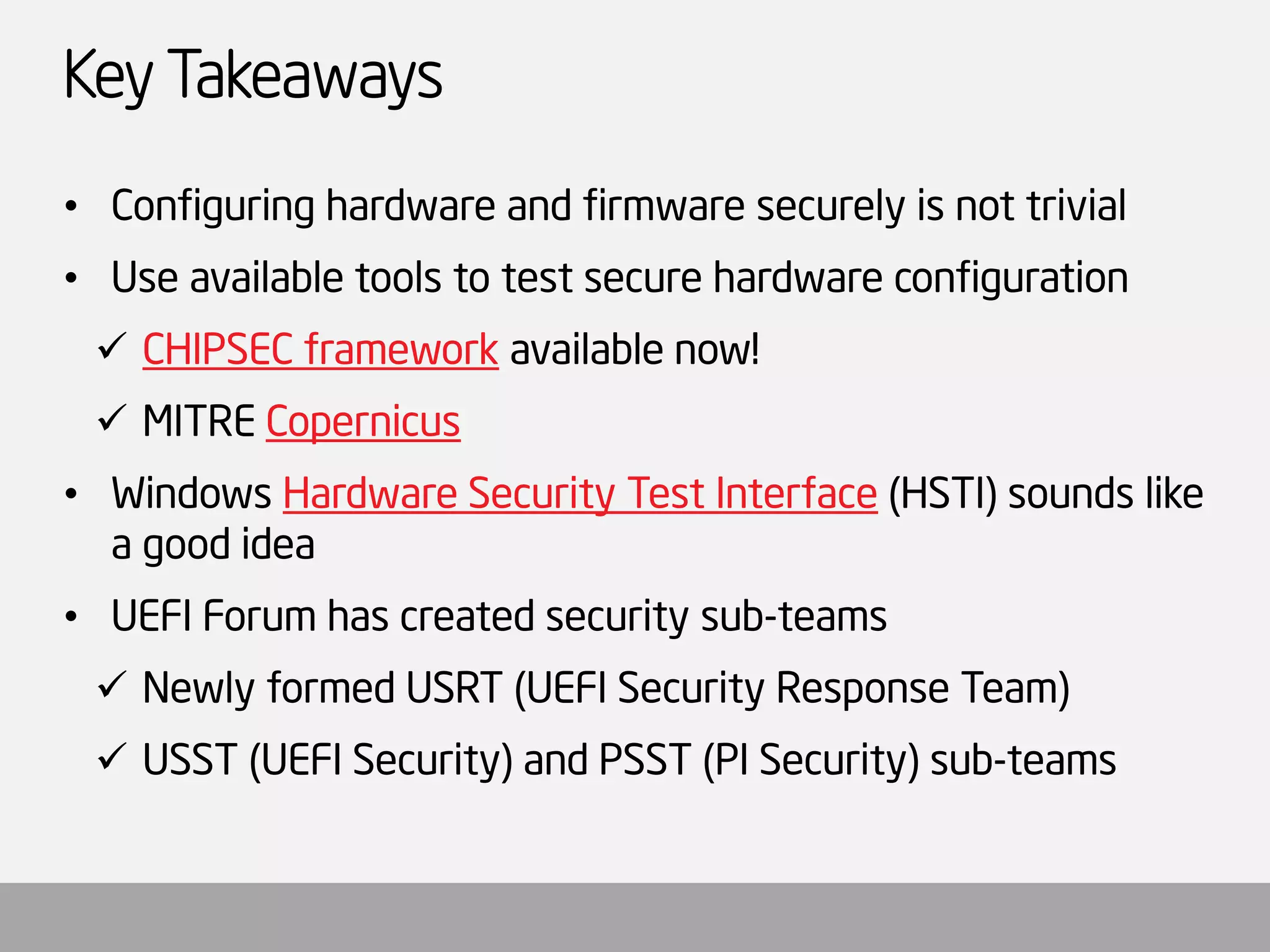 Key Takeaways

• Configuring hardware and firmware securely is not trivial

• Use available tools to test secure hardware configuration

✓ CHIPSEC framework available now!

✓ MITRE Copernicus

• Windows Hardware Security Test Interface (HSTI) sounds like a good idea

• UEFI Forum has created security sub-teams

✓ Newly formed USRT (UEFI Security Response Team)

✓ USST (UEFI Security) and PSST (PI Security) sub-teams